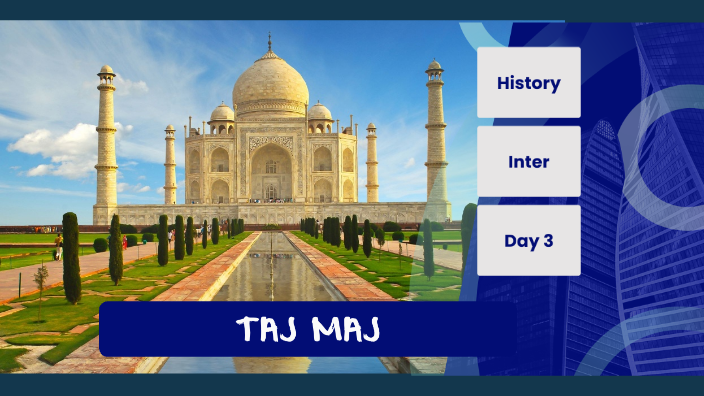 History

Inter

Day 3

TAJ MAJ